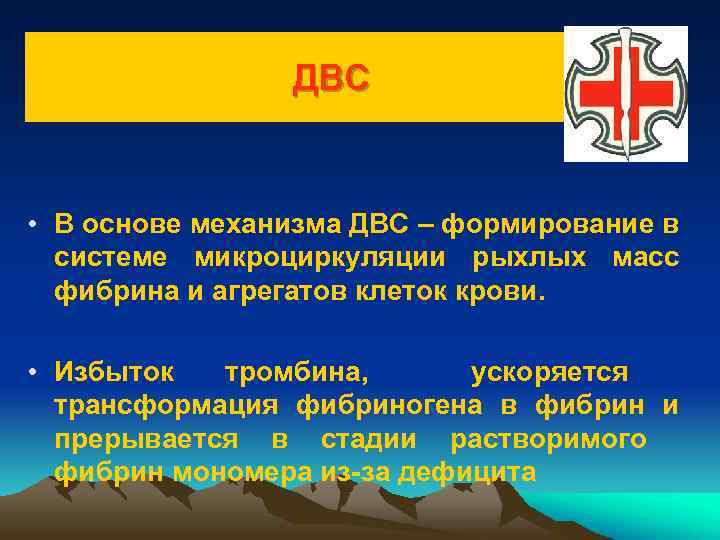 ДВС

• В основе механизма ДВС – формирование в системе микроциркуляции рыхлых масс фибрина и агрегатов клеток крови.

• Избыток тромбина, ускоряется трансформация фибриногена в фибрин и прерывается в стадии растворимого фибрин мономера из-за дефицита